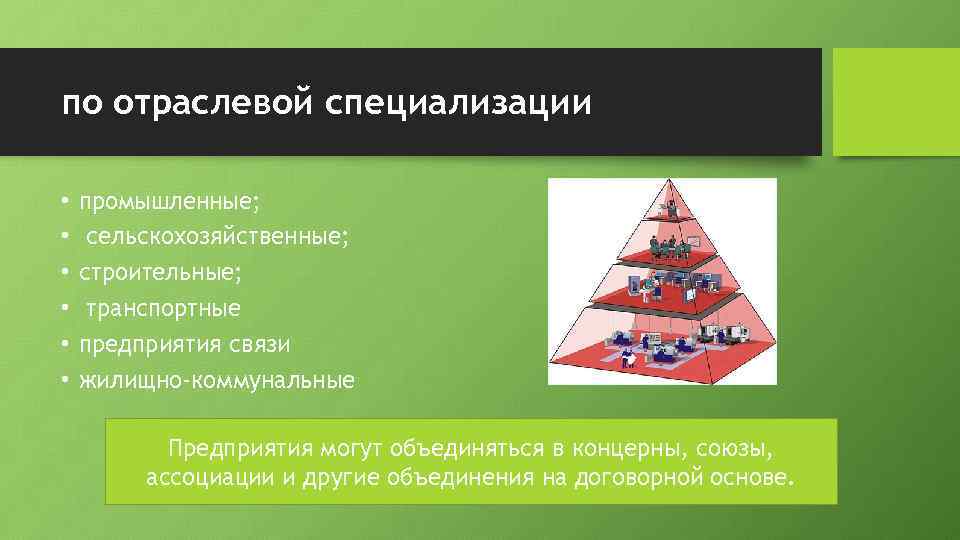 по отраслевой специализации

• промышленные;
• сельскохозяйственные;
• строительные;
• транспортные
• предприятия связи
• жилищно-коммунальные

Предприятия могут объединяться в концерны, союзы, ассоциации и другие объединения на договорной основе.